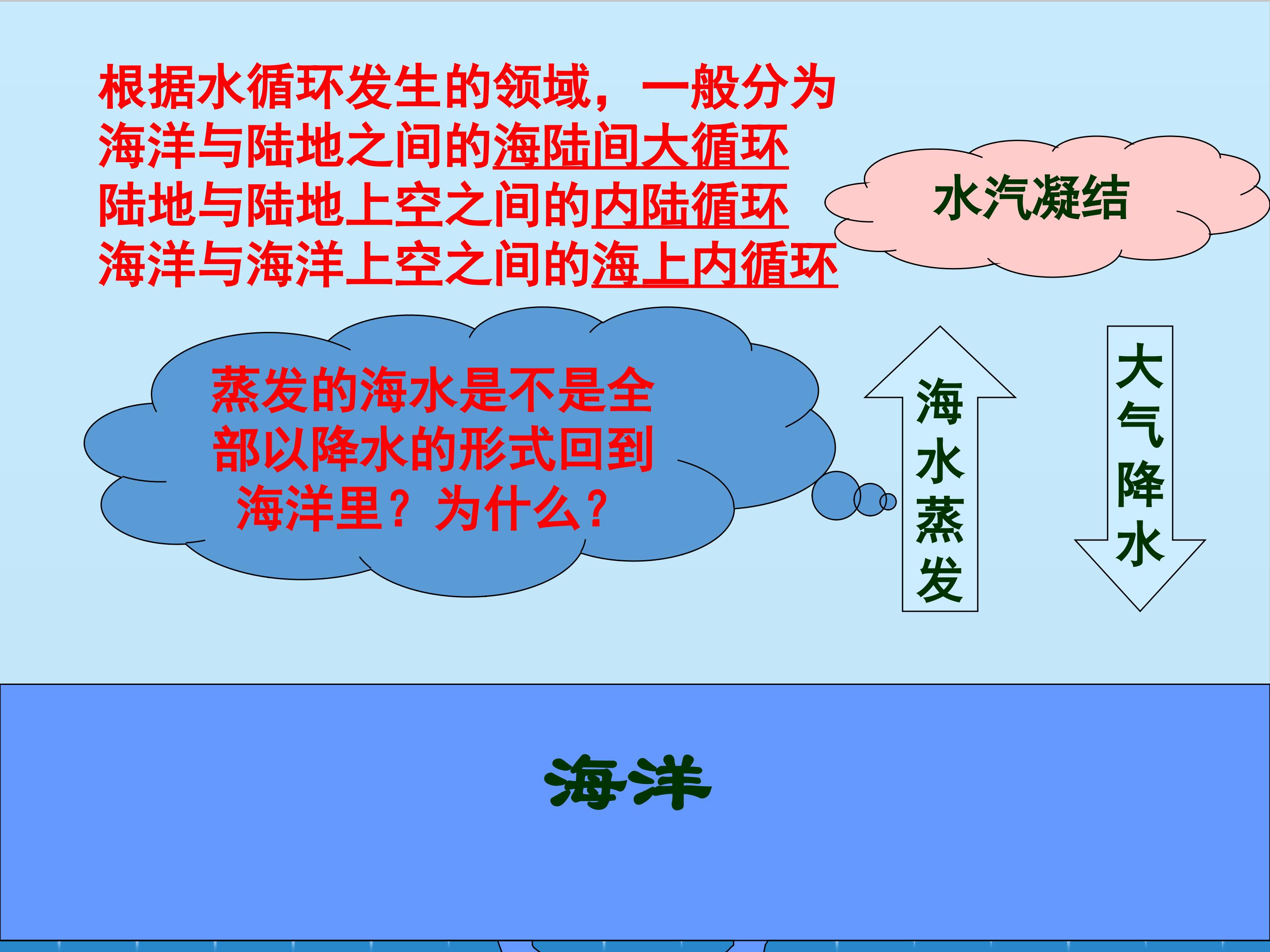 根据水循环发生的领域，一般分为
海洋与陆地之间的海陆间大循环
陆地与陆地上空之间的内陆循环
海洋与海洋上空之间的海上内循环

水汽凝结

蒸发的海水是不是全部以降水的形式回到海洋里？为什么？

海水蒸发

大气降水

海洋